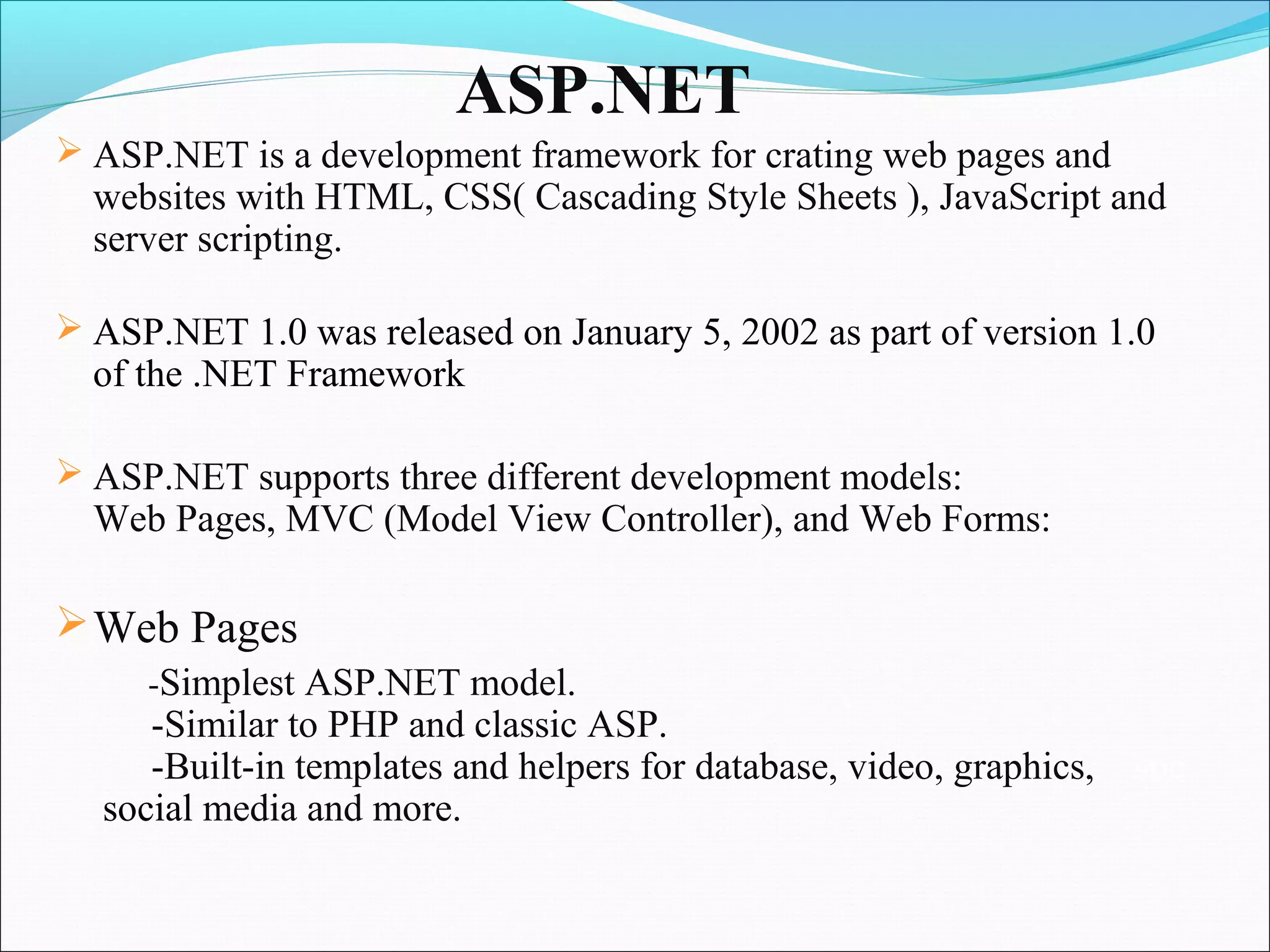 ASP.NET

➢ ASP.NET is a development framework for crating web pages and websites with HTML, CSS( Cascading Style Sheets ), JavaScript and server scripting.

➢ ASP.NET 1.0 was released on January 5, 2002 as part of version 1.0 of the .NET Framework

➢ ASP.NET supports three different development models:
Web Pages, MVC (Model View Controller), and Web Forms:

➢ Web Pages
-Simplest ASP.NET model.
-Similar to PHP and classic ASP.
-Built-in templates and helpers for database, video, graphics, social media and more.